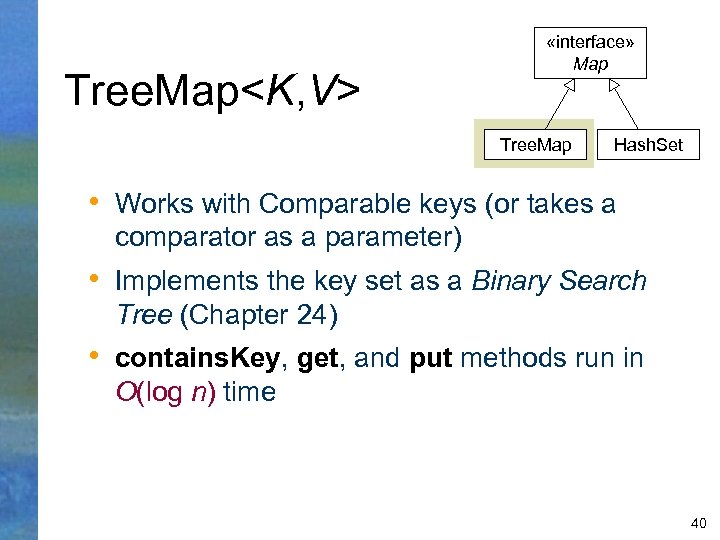 TreeMap<K,V>

«interface»
Map

TreeMap

HashSet

• Works with Comparable keys (or takes a comparator as a parameter)

• Implements the key set as a Binary Search Tree (Chapter 24)

• containsKey, get, and put methods run in O(log n) time

40